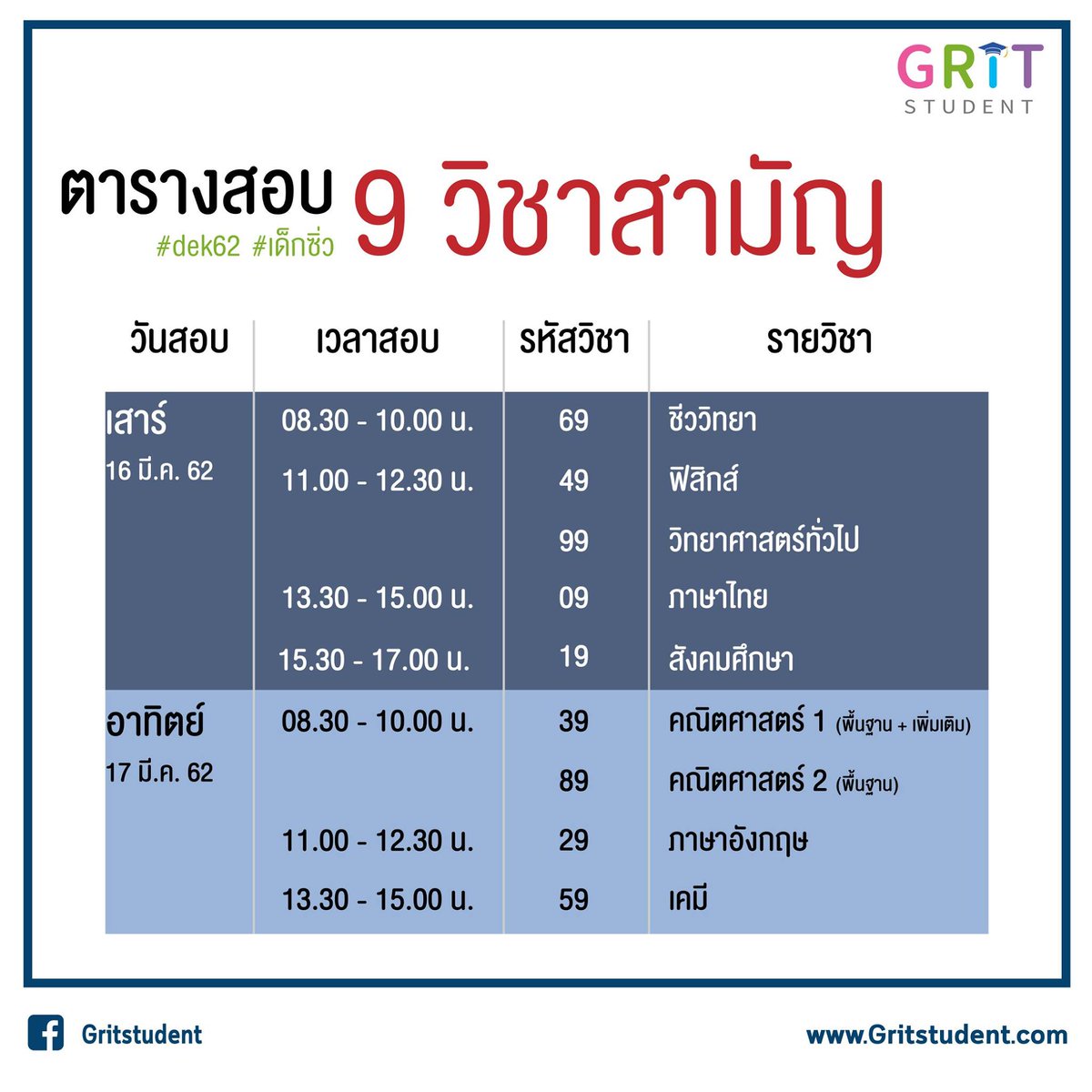 GRIT
STUDENT

ตารางสอบ 9 วิชาสามัญ
#dek62 #เด็กซิ่ว

| วันสอบ | เวลาสอบ | รหัสวิชา | รายวิชา |
|---|---|---|---|
| เสาร์ 16 มี.ค. 62 | 08.30 - 10.00 น. | 69 | ชีววิทยา |
| | 11.00 - 12.30 น. | 49 | ฟิสิกส์ |
| | | 99 | วิทยาศาสตร์ทั่วไป |
| | 13.30 - 15.00 น. | 09 | ภาษาไทย |
| | 15.30 - 17.00 น. | 19 | สังคมศึกษา |
| อาทิตย์ 17 มี.ค. 62 | 08.30 - 10.00 น. | 39 | คณิตศาสตร์ 1 (พื้นฐาน + เพิ่มเติม) |
| | | 89 | คณิตศาสตร์ 2 (พื้นฐาน) |
| | 11.00 - 12.30 น. | 29 | ภาษาอังกฤษ |
| | 13.30 - 15.00 น. | 59 | เคมี |

Gritstudent
www.Gritstudent.com